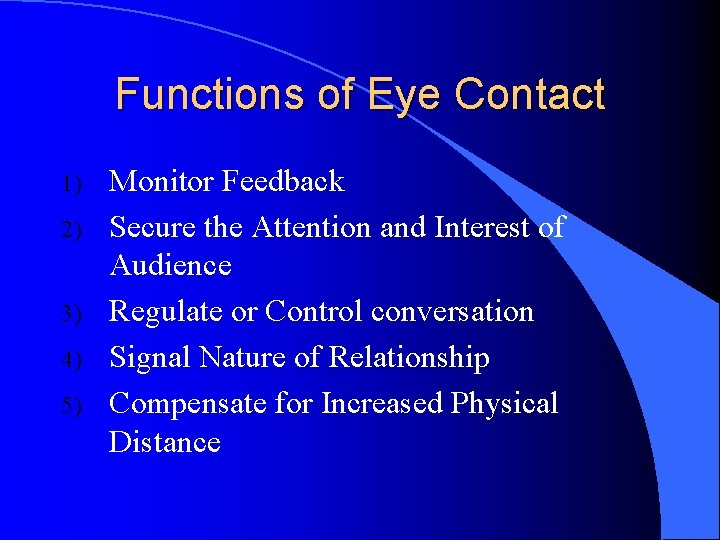 Functions of Eye Contact

1) Monitor Feedback
2) Secure the Attention and Interest of Audience
3) Regulate or Control conversation
4) Signal Nature of Relationship
5) Compensate for Increased Physical Distance